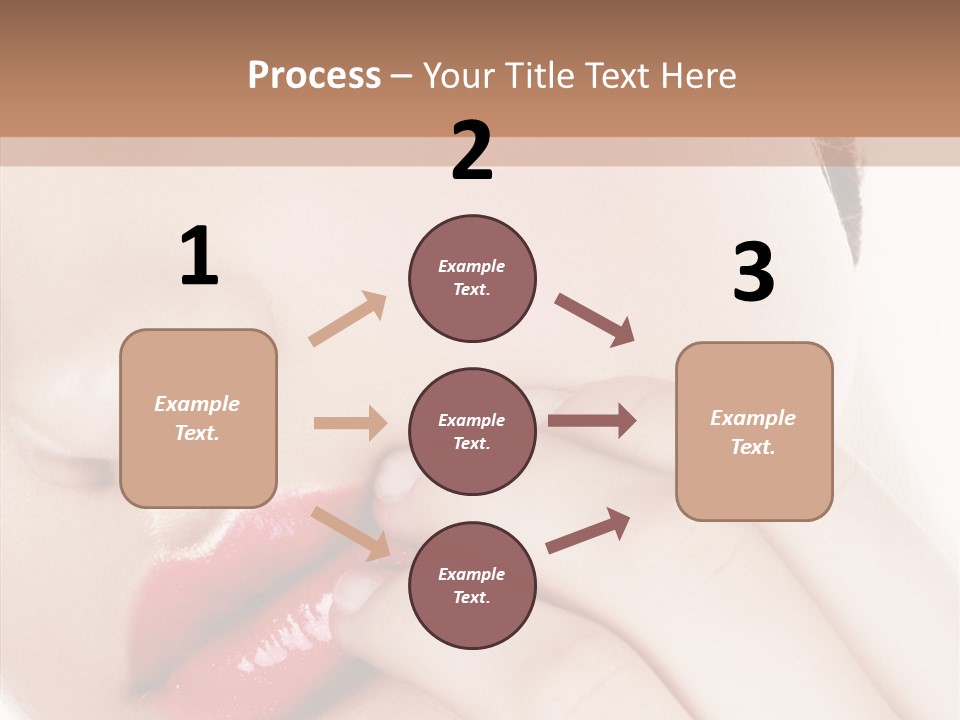 Process – Your Title Text Here

1

Example Text.

2

Example Text.

Example Text.

Example Text.

3

Example Text.